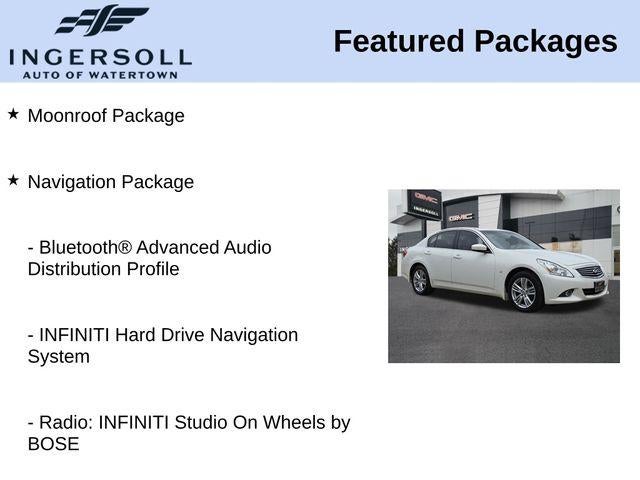 INGERSOLL
AUTO OF WATERTOWN

Featured Packages

★ Moonroof Package

★ Navigation Package

- Bluetooth® Advanced Audio Distribution Profile

- INFINITI Hard Drive Navigation System

- Radio: INFINITI Studio On Wheels by BOSE

GMC
INGERSOLL
GMC